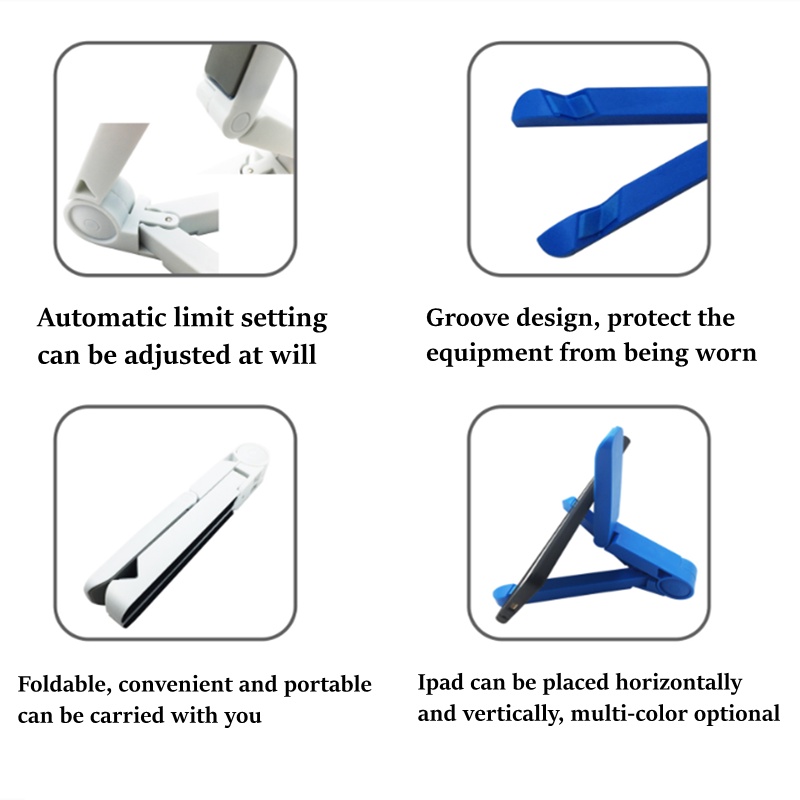 Automatic limit setting can be adjusted at will

Groove design, protect the equipment from being worn

Foldable, convenient and portable can be carried with you

Ipad can be placed horizontally and vertically, multi-color optional